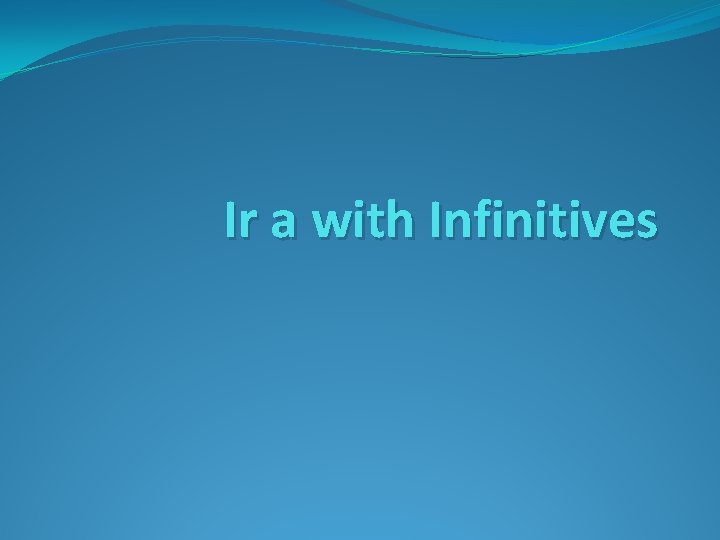 Ir a with Infinitives